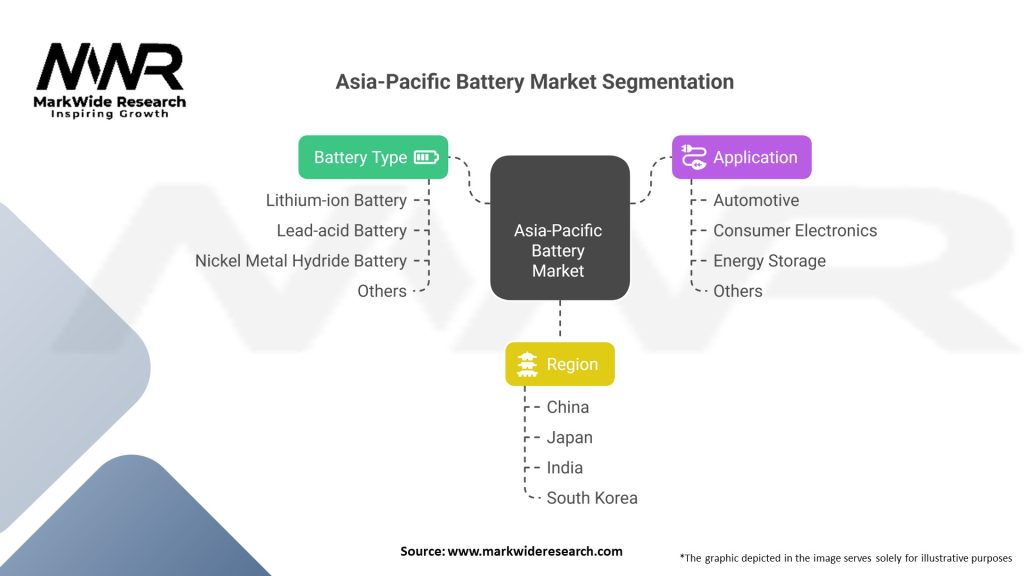 MWR
MarkWide Research
Inspiring Growth

Asia-Pacific Battery Market Segmentation

Battery Type
Lithium-ion Battery
Lead-acid Battery
Nickel Metal Hydride Battery
Others

Asia-Pacific Battery Market

Application
Automotive
Consumer Electronics
Energy Storage
Others

Region
China
Japan
India
South Korea

Source: www.markwideresearch.com

*The graphic depicted in the image serves solely for illustrative purposes